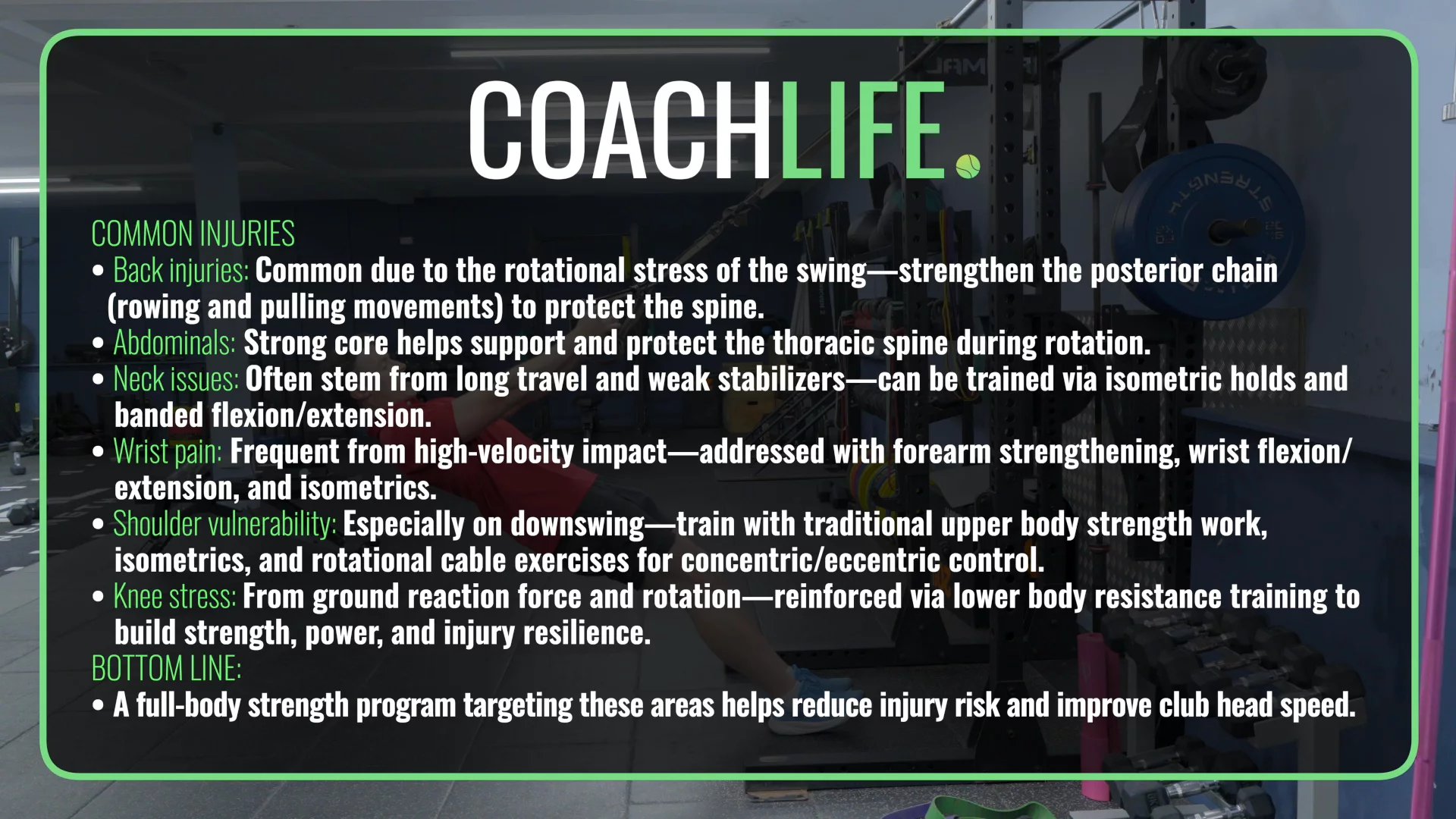 COACHLIFE.

COMMON INJURIES
• Back injuries: Common due to the rotational stress of the swing—strengthen the posterior chain (rowing and pulling movements) to protect the spine.
• Abdominals: Strong core helps support and protect the thoracic spine during rotation.
• Neck issues: Often stem from long travel and weak stabilizers—can be trained via isometric holds and banded flexion/extension.
• Wrist pain: Frequent from high-velocity impact—addressed with forearm strengthening, wrist flexion/extension, and isometrics.
• Shoulder vulnerability: Especially on downswing—train with traditional upper body strength work, isometrics, and rotational cable exercises for concentric/eccentric control.
• Knee stress: From ground reaction force and rotation—reinforced via lower body resistance training to build strength, power, and injury resilience.
BOTTOM LINE:
• A full-body strength program targeting these areas helps reduce injury risk and improve club head speed.